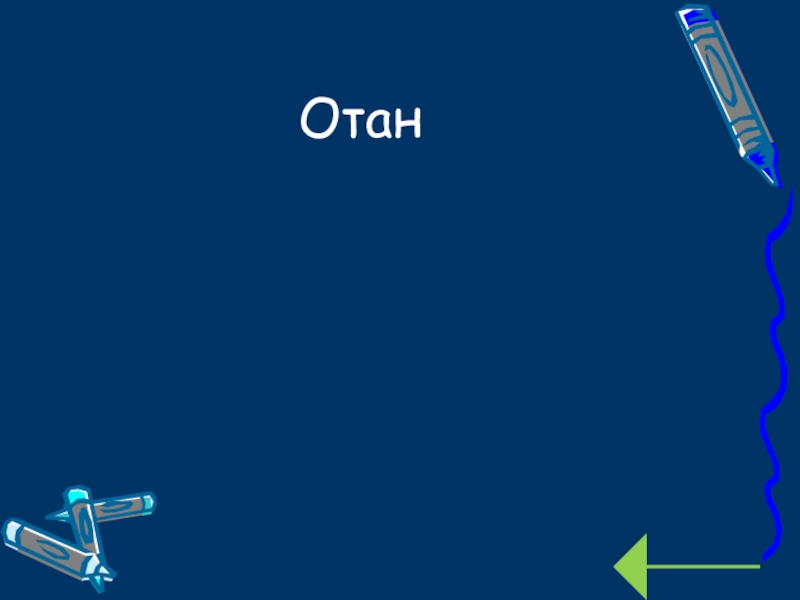 Отан